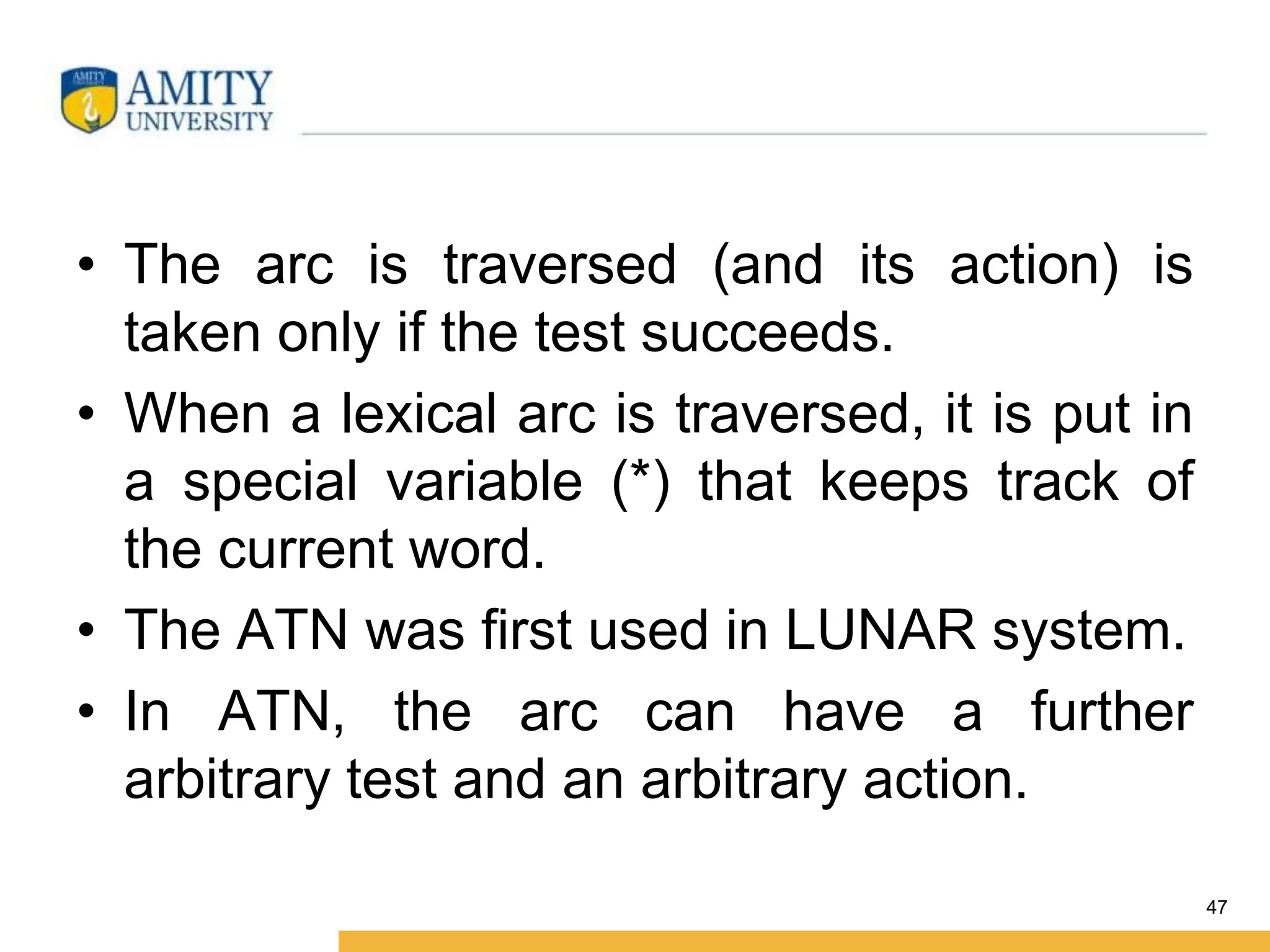 AMITY
UNIVERSITY

• The arc is traversed (and its action) is taken only if the test succeeds.

• When a lexical arc is traversed, it is put in a special variable (*) that keeps track of the current word.

• The ATN was first used in LUNAR system.

• In ATN, the arc can have a further arbitrary test and an arbitrary action.

47